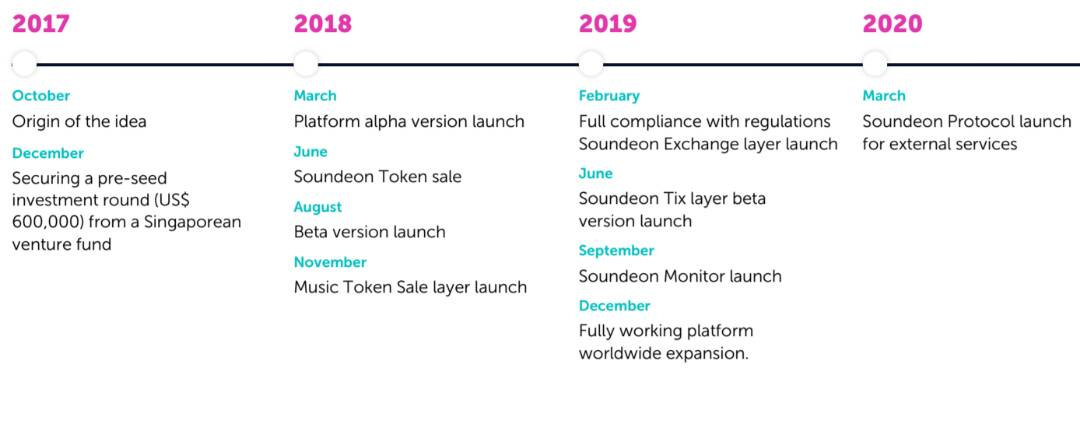 2017

October
Origin of the idea

December
Securing a pre-seed investment round (US$ 600,000) from a Singaporean venture fund

2018

March
Platform alpha version launch

June
Soundeon Token sale

August
Beta version launch

November
Music Token Sale layer launch

2019

February
Full compliance with regulations
Soundeon Exchange layer launch

June
Soundeon Tix layer beta version launch

September
Soundeon Monitor launch

December
Fully working platform worldwide expansion.

2020

March
Soundeon Protocol launch for external services